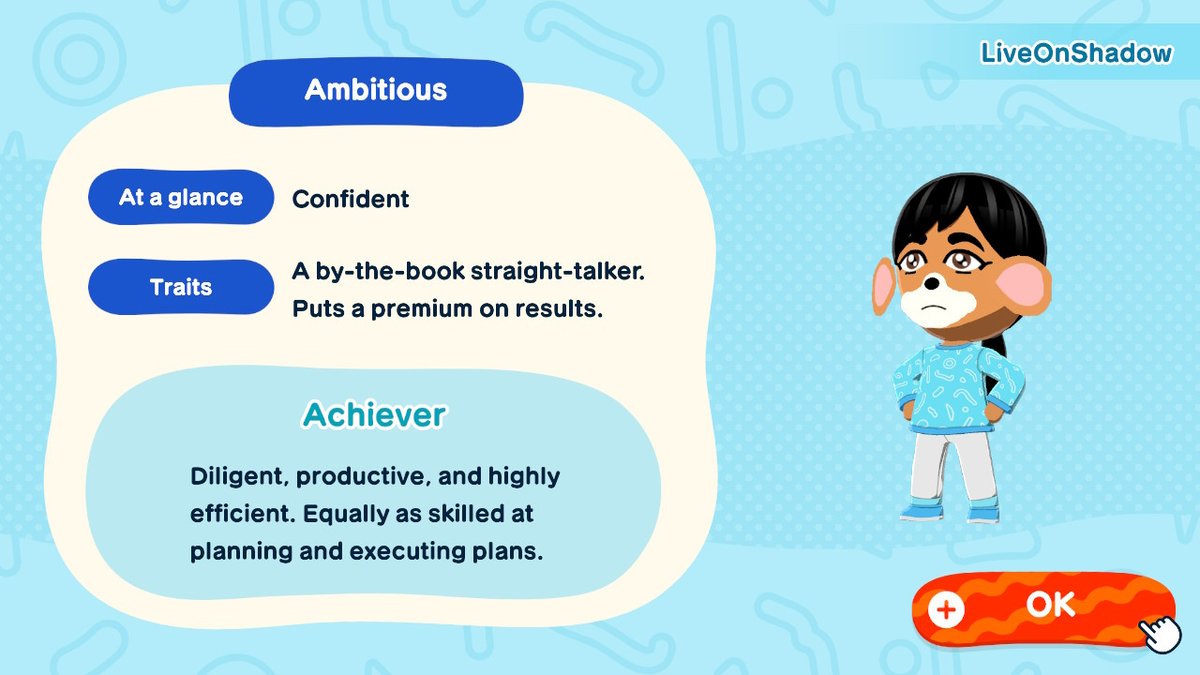 LiveOnShadow

Ambitious

At a glance Confident

Traits A by-the-book straight-talker. Puts a premium on results.

Achiever

Diligent, productive, and highly efficient. Equally as skilled at planning and executing plans.

+ OK